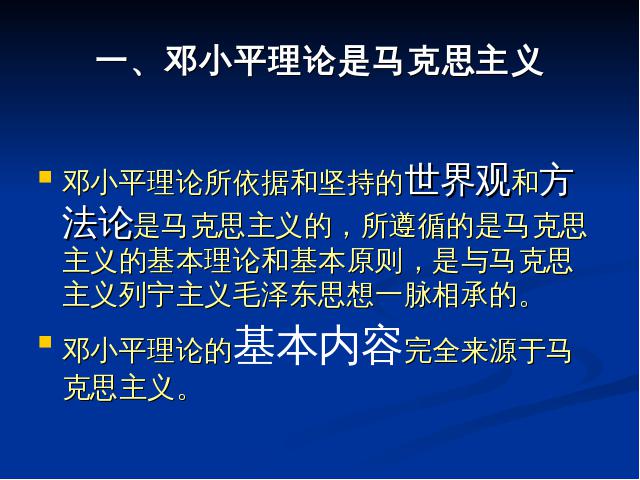 一、邓小平理论是马克思主义

邓小平理论所依据和坚持的世界观和方法论是马克思主义的，所遵循的是马克思主义的基本理论和基本原则，是与马克思主义列宁主义毛泽东思想一脉相承的。

邓小平理论的基本内容完全来源于马克思主义。